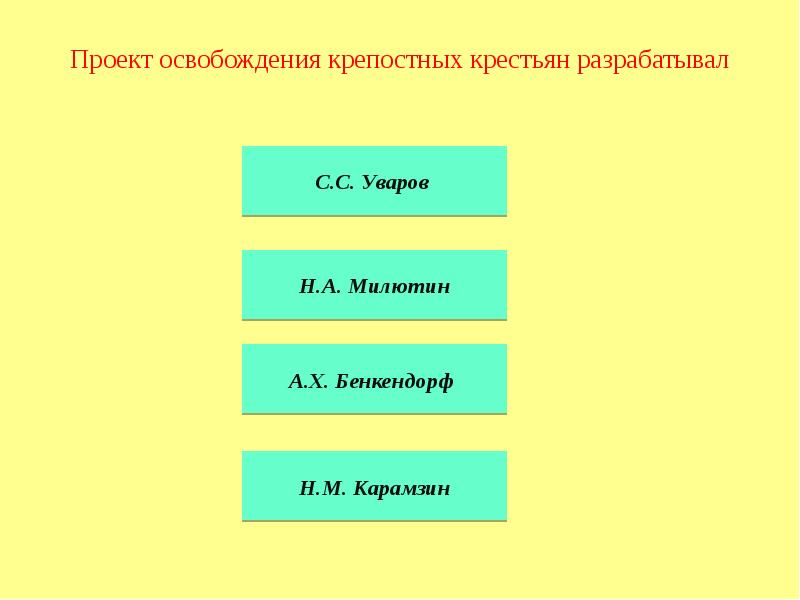 Проект освобождения крепостных крестьян разрабатывал

С.С. Уваров

Н.А. Милютин

А.Х. Бенкендорф

Н.М. Карамзин